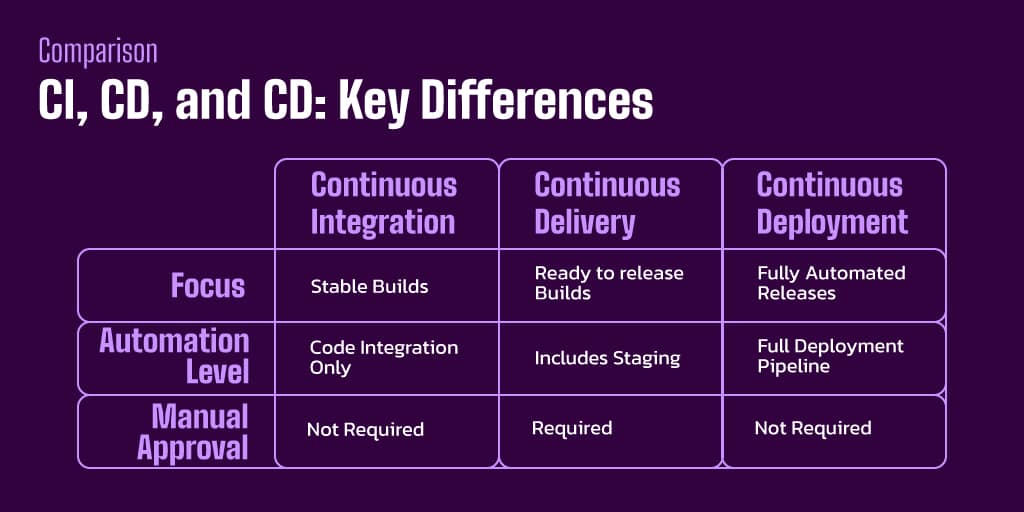 Comparison

CI, CD, and CD: Key Differences

| | Continuous Integration | Continuous Delivery | Continuous Deployment |
|---|---|---|---|
| Focus | Stable Builds | Ready to release Builds | Fully Automated Releases |
| Automation Level | Code Integration Only | Includes Staging | Full Deployment Pipeline |
| Manual Approval | Not Required | Required | Not Required |